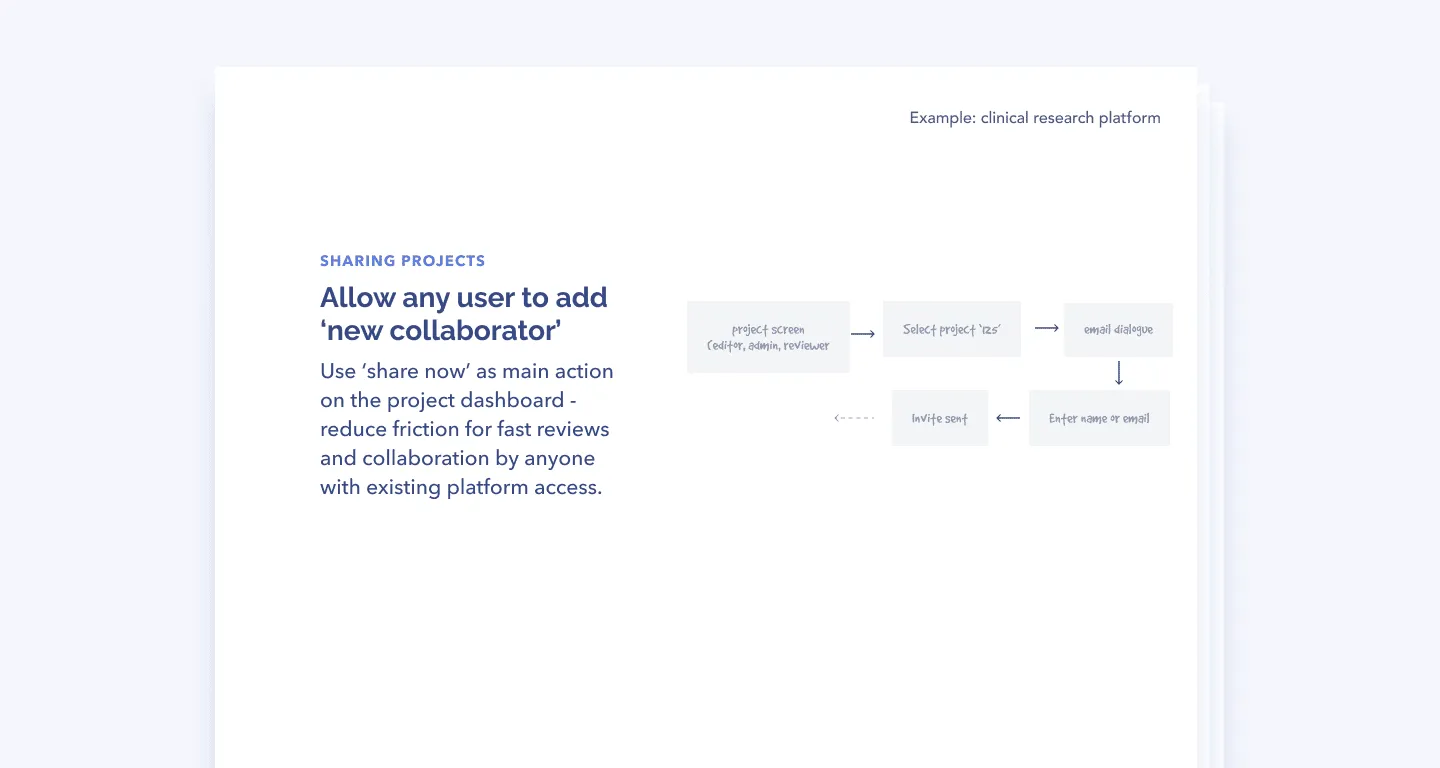 Example: clinical research platform

SHARING PROJECTS

Allow any user to add 'new collaborator'

Use 'share now' as main action on the project dashboard - reduce friction for fast reviews and collaboration by anyone with existing platform access.

project screen (editor, admin, reviewer

Select project '125'

email dialogue

Enter name or email

Invite sent